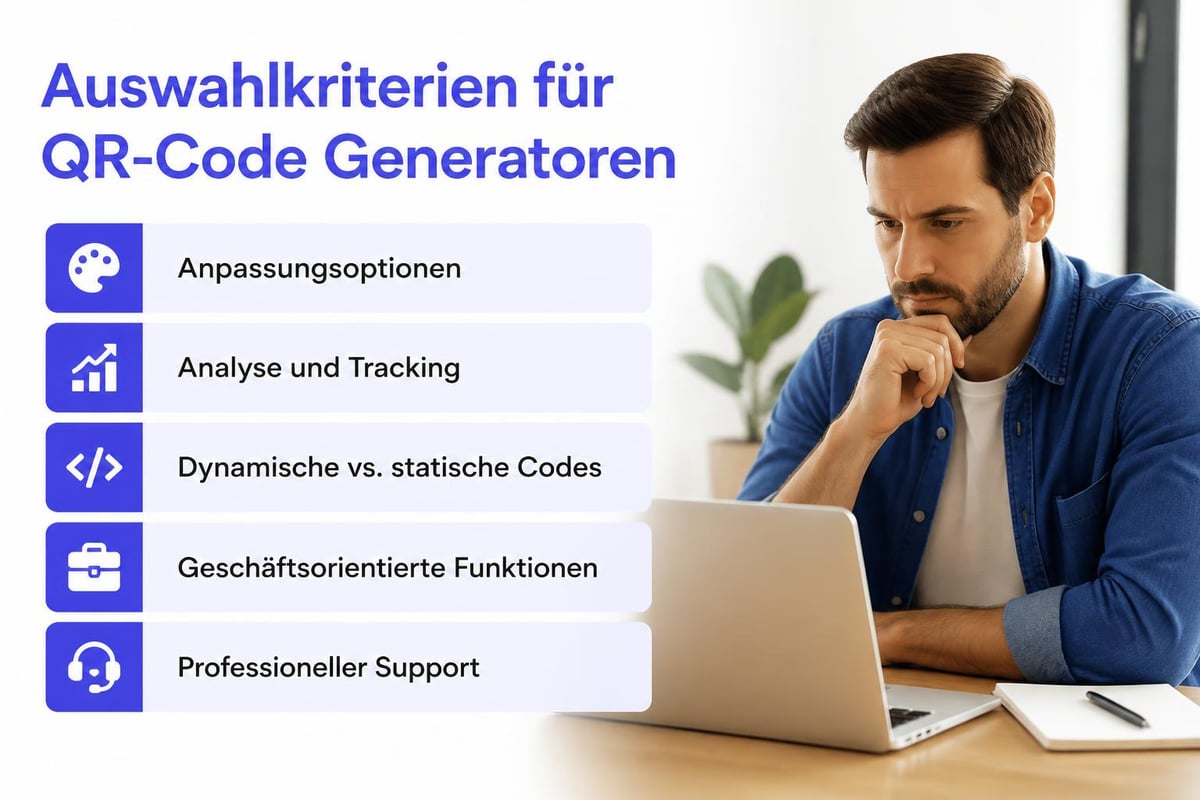 Auswahlkriterien für QR-Code Generatoren

Anpassungsoptionen

Analyse und Tracking

Dynamische vs. statische Codes

Geschäftsorientierte Funktionen

Professioneller Support